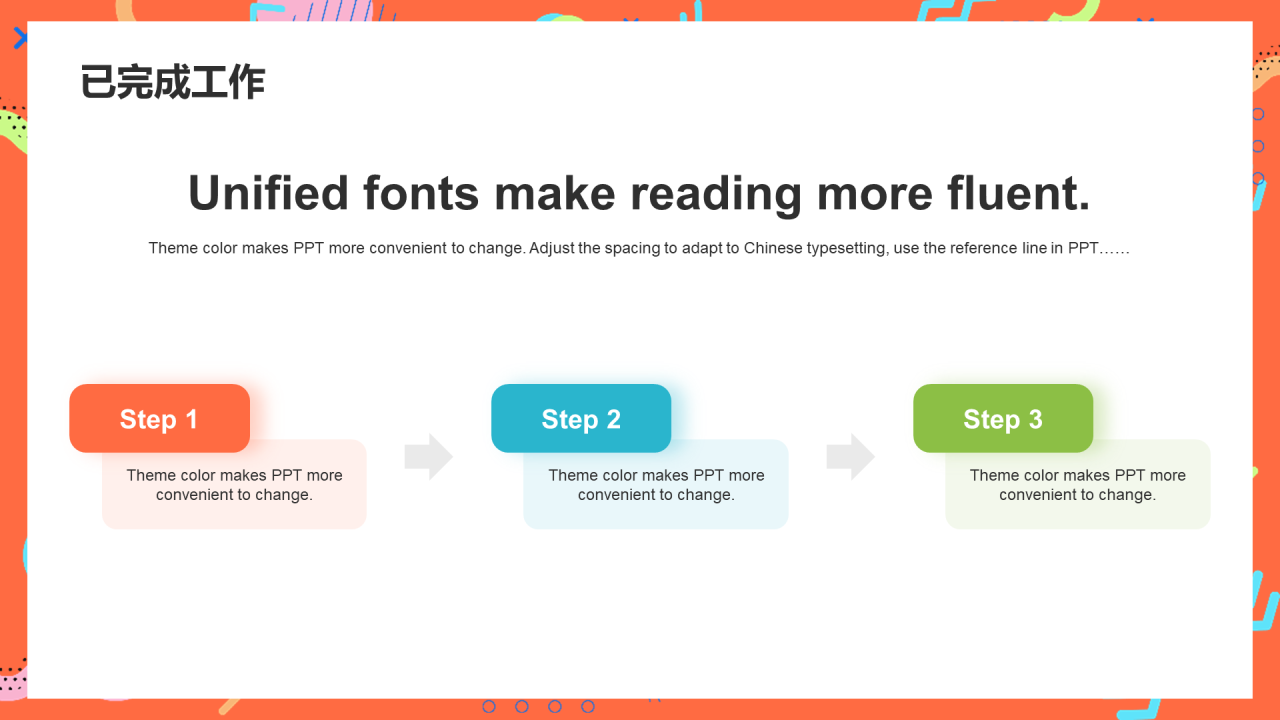 已完成工作

Unified fonts make reading more fluent.

Theme color makes PPT more convenient to change. Adjust the spacing to adapt to Chinese typesetting, use the reference line in PPT……

Step 1

Theme color makes PPT more convenient to change.

Step 2

Theme color makes PPT more convenient to change.

Step 3

Theme color makes PPT more convenient to change.